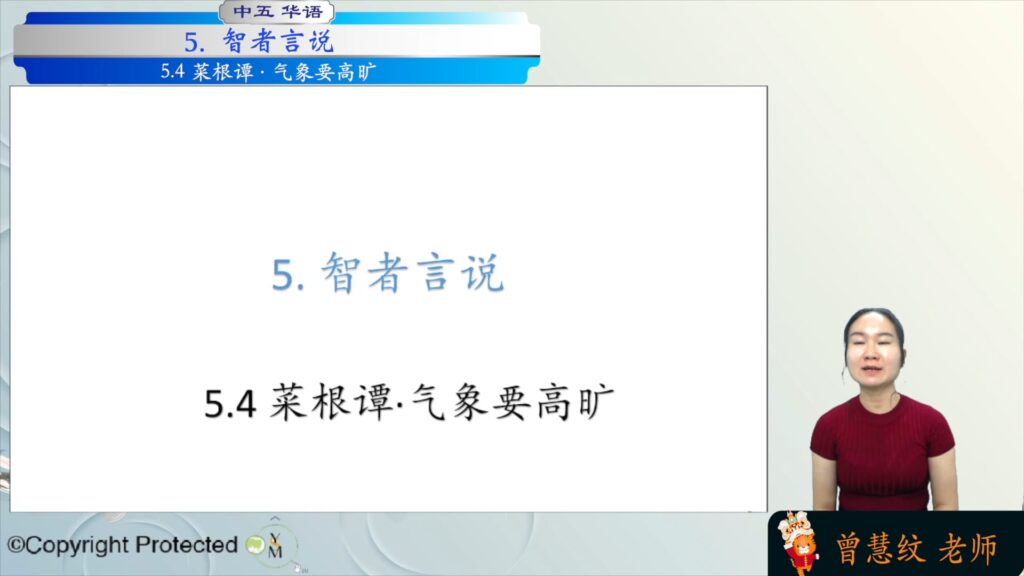 中五 华语

5. 智者言说

5.4 菜根谭 · 气象要高旷

5. 智者言说

5.4 菜根谭·气象要高旷

©Copyright Protected

曾慧纹 老师